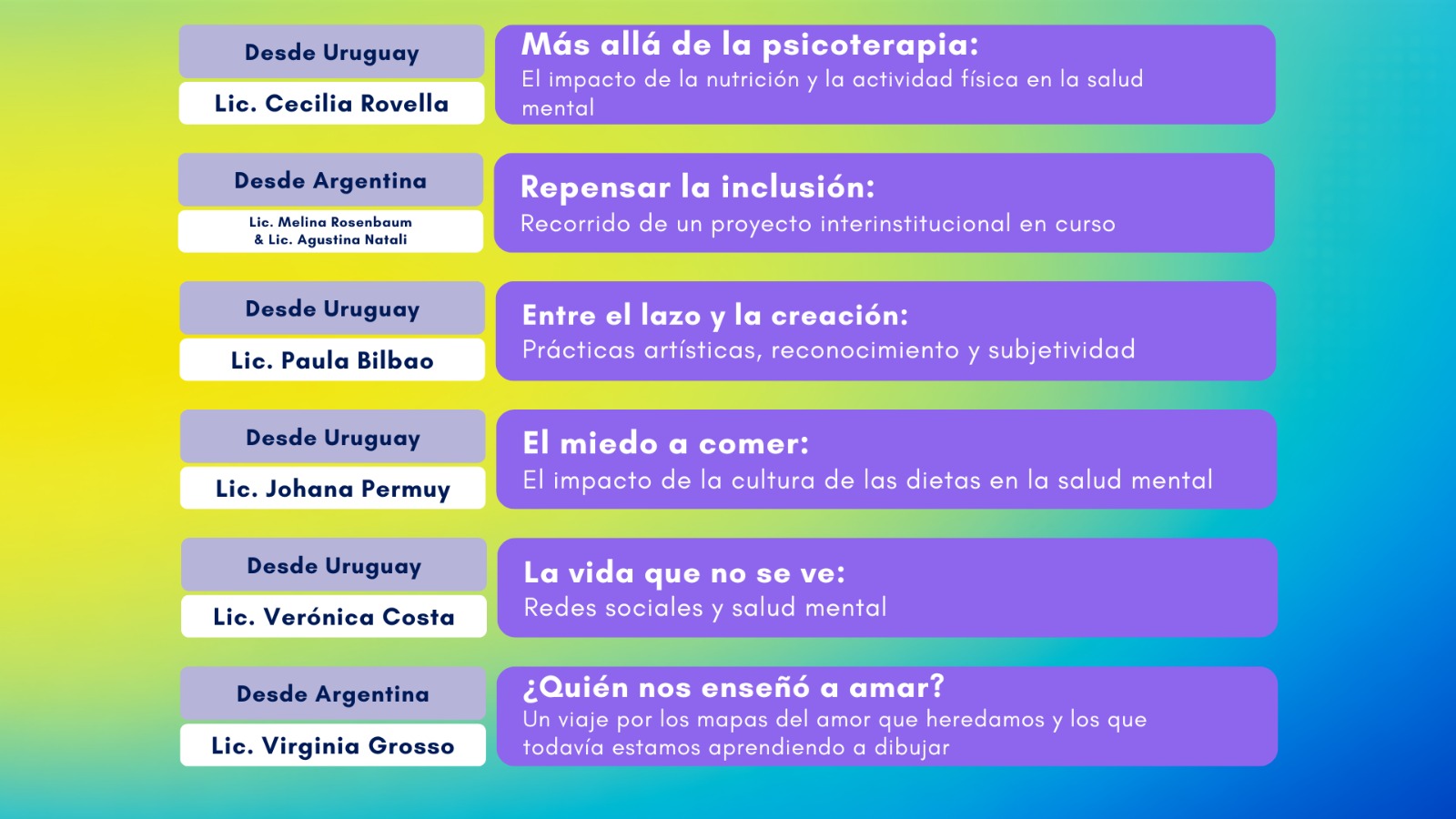 Desde Uruguay

Lic. Cecilia Rovella

Más allá de la psicoterapia:
El impacto de la nutrición y la actividad física en la salud mental

Desde Argentina

Lic. Melina Rosenbaum & Lic. Agustina Natali

Repensar la inclusión:
Recorrido de un proyecto interinstitucional en curso

Desde Uruguay

Lic. Paula Bilbao

Entre el lazo y la creación:
Prácticas artísticas, reconocimiento y subjetividad

Desde Uruguay

Lic. Johana Permuy

El miedo a comer:
El impacto de la cultura de las dietas en la salud mental

Desde Uruguay

Lic. Verónica Costa

La vida que no se ve:
Redes sociales y salud mental

Desde Argentina

Lic. Virginia Grosso

¿Quién nos enseñó a amar?
Un viaje por los mapas del amor que heredamos y los que todavía estamos aprendiendo a dibujar